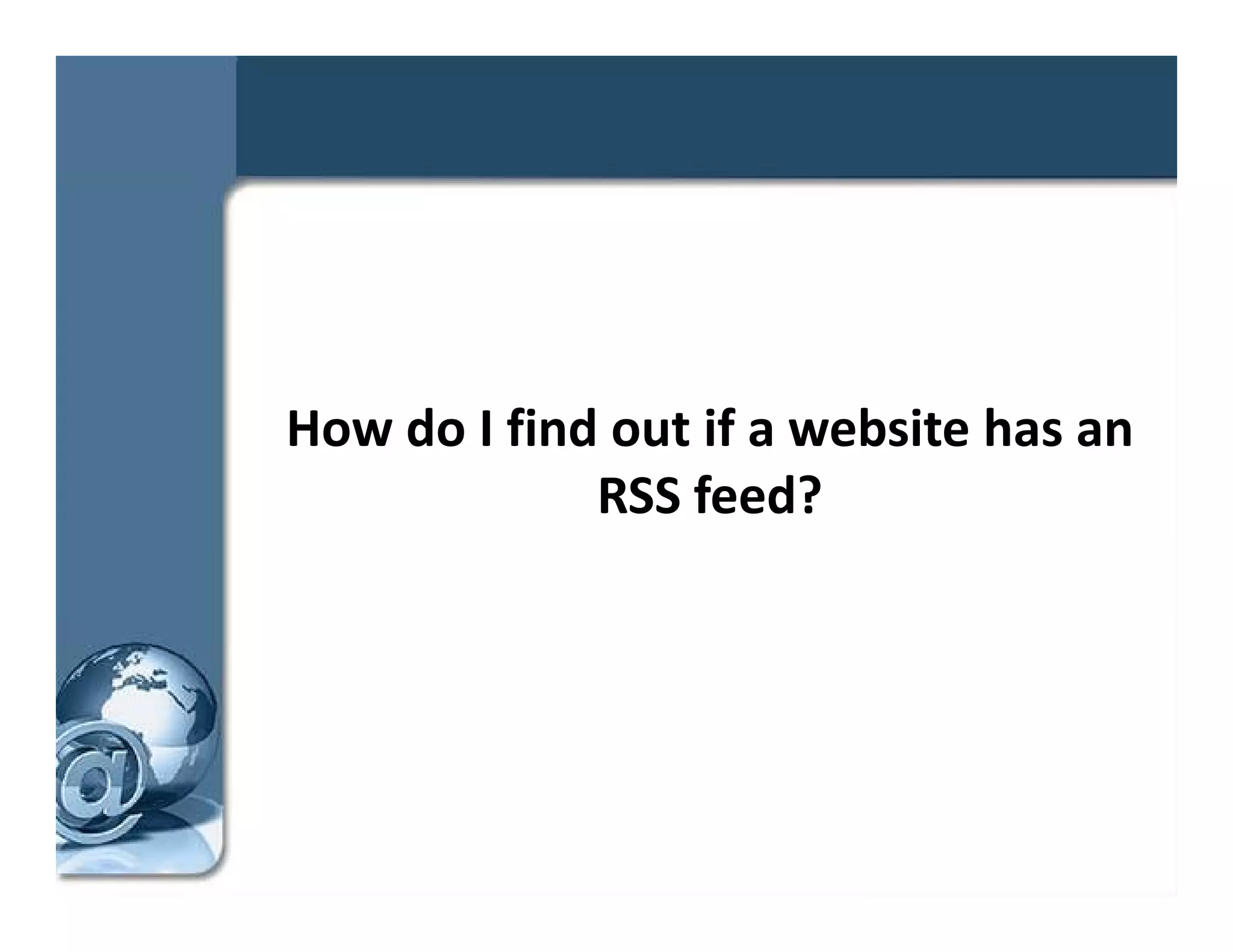 How do I find out if a website has an RSS feed?